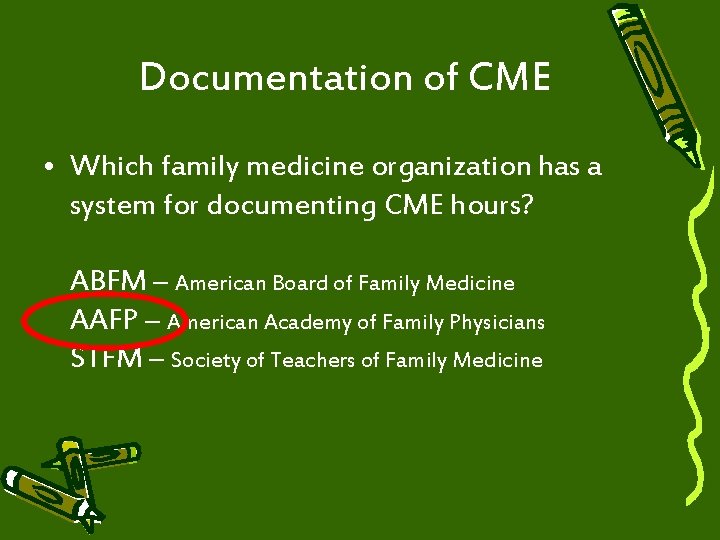 Documentation of CME

• Which family medicine organization has a system for documenting CME hours?

ABFM – American Board of Family Medicine
AAFP – American Academy of Family Physicians
STFM – Society of Teachers of Family Medicine